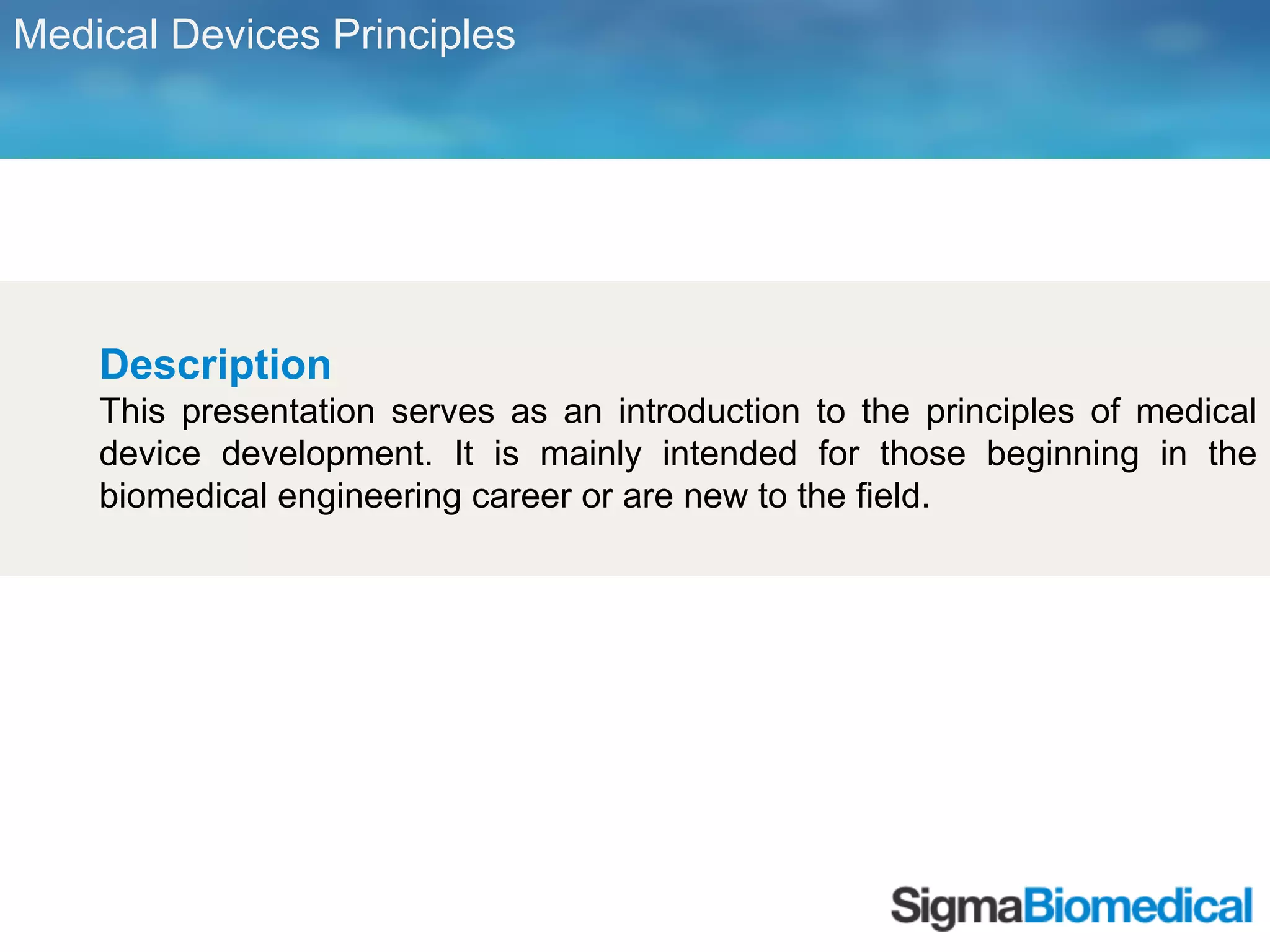 Medical Devices Principles

Description

This presentation serves as an introduction to the principles of medical device development. It is mainly intended for those beginning in the biomedical engineering career or are new to the field.

SigmaBiomedical